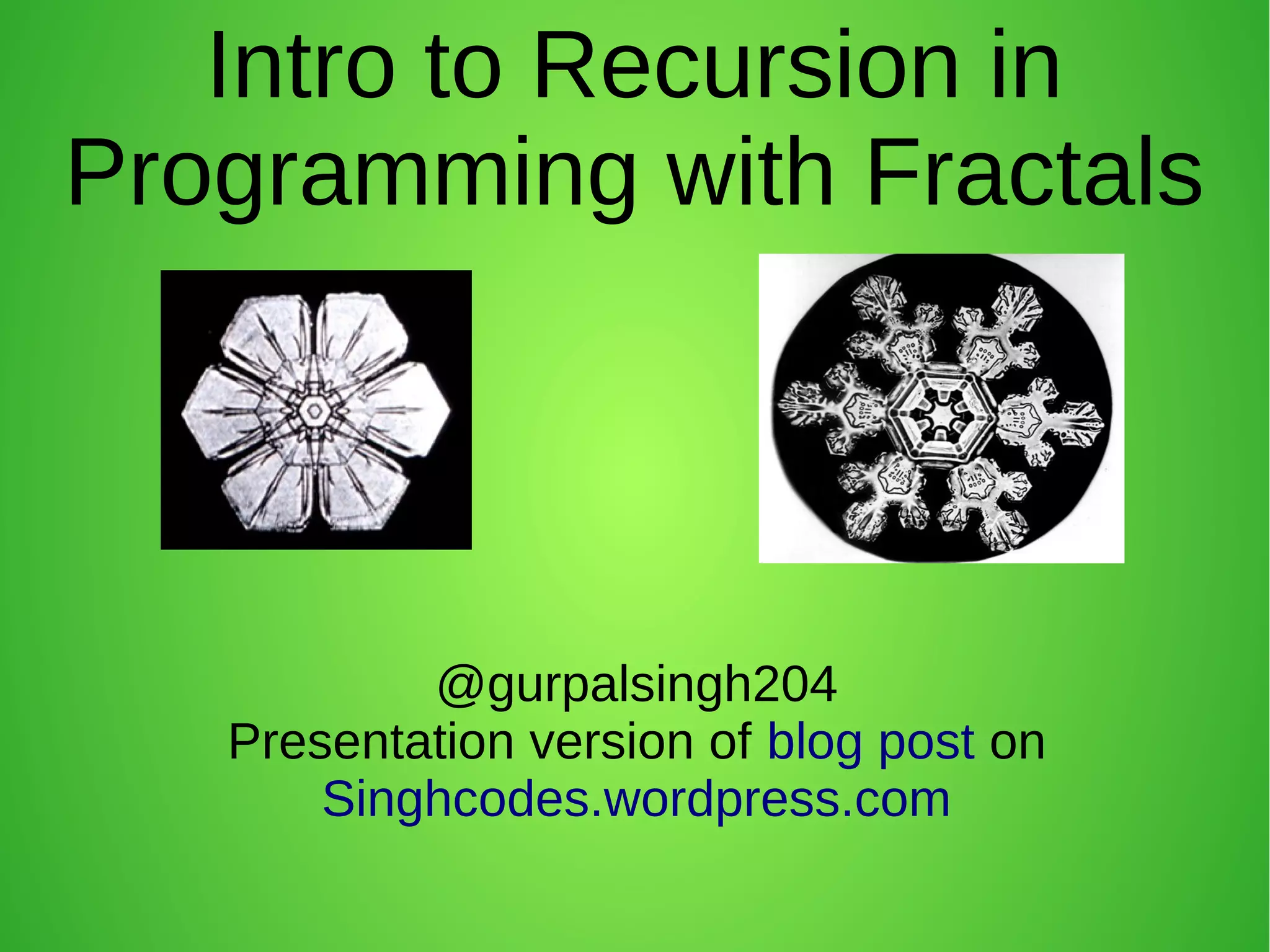 Intro to Recursion in Programming with Fractals

@gurpalsingh204
Presentation version of blog post on Singhcodes.wordpress.com